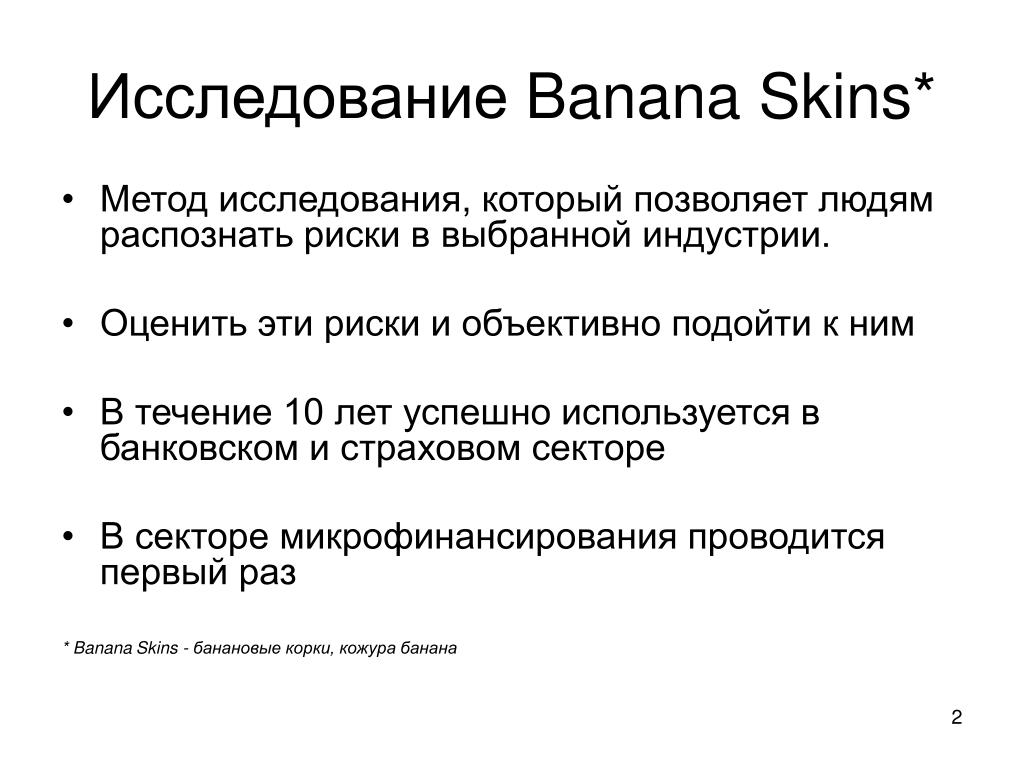 Исследование Banana Skins*

• Метод исследования, который позволяет людям распознать риски в выбранной индустрии.

• Оценить эти риски и объективно подойти к ним

• В течение 10 лет успешно используется в банковском и страховом секторе

• В секторе микрофинансирования проводится первый раз

* Banana Skins - банановые корки, кожура банана

2